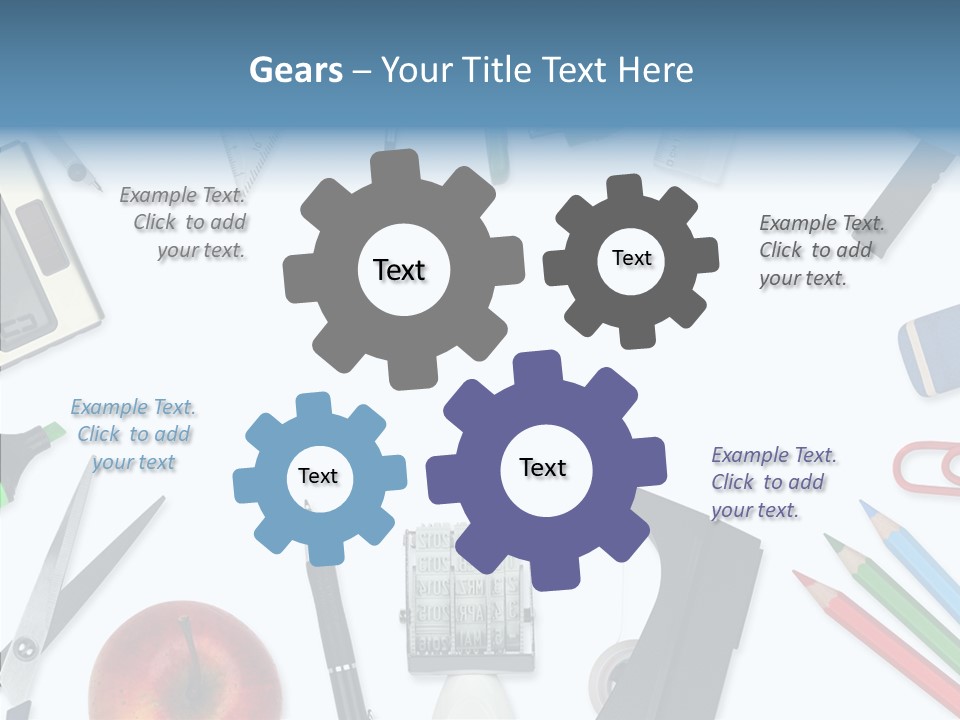 Gears – Your Title Text Here

Example Text. Click to add your text.

Text

Text

Example Text. Click to add your text.

Example Text. Click to add your text

Text

Text

Example Text. Click to add your text.